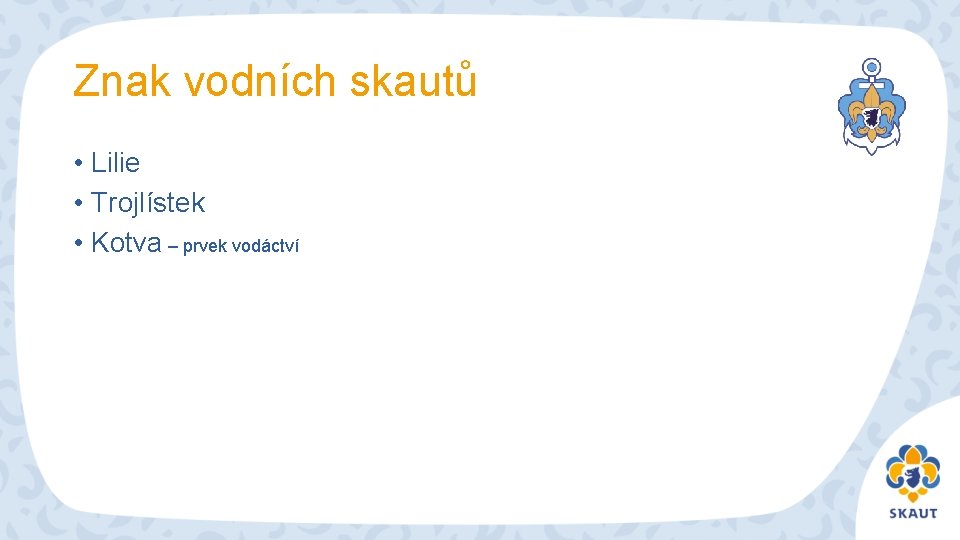 Znak vodních skautů

• Lilie
• Trojlístek
• Kotva – prvek vodáctví

SKAUT